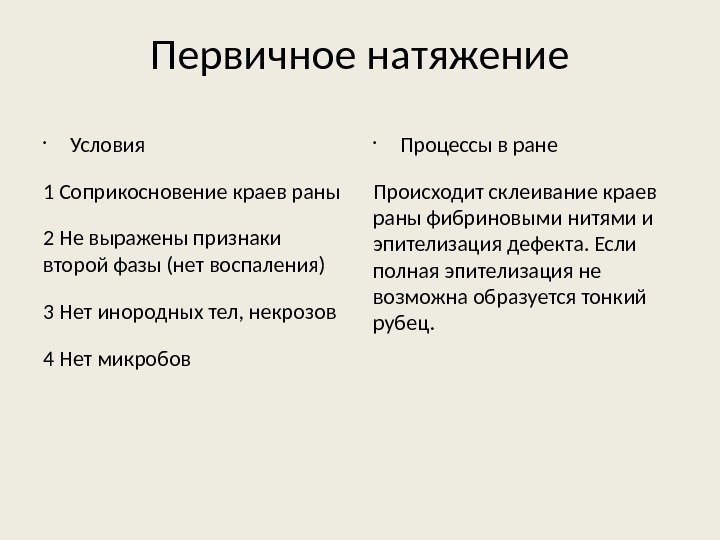 Первичное натяжение

· Условия

1 Соприкосновение краев раны

2 Не выражены признаки второй фазы (нет воспаления)

3 Нет инородных тел, некрозов

4 Нет микробов

· Процессы в ране

Происходит склеивание краев раны фибриновыми нитями и эпителизация дефекта. Если полная эпителизация не возможна образуется тонкий рубец.